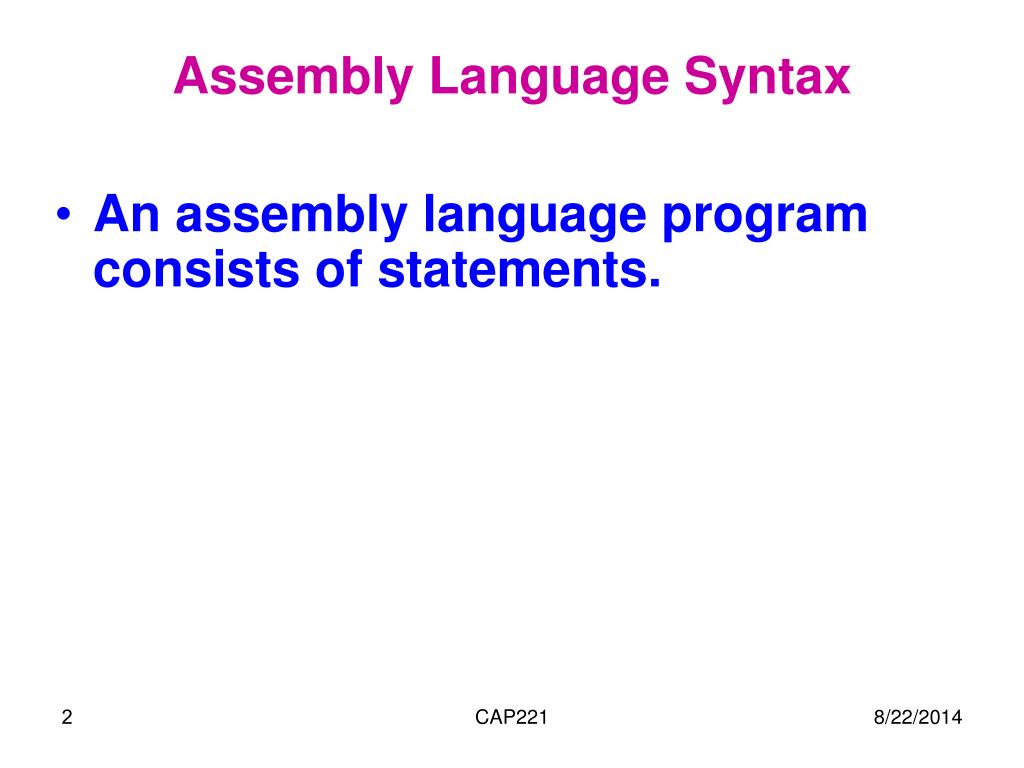 Assembly Language Syntax

• An assembly language program consists of statements.

2

CAP221

8/22/2014